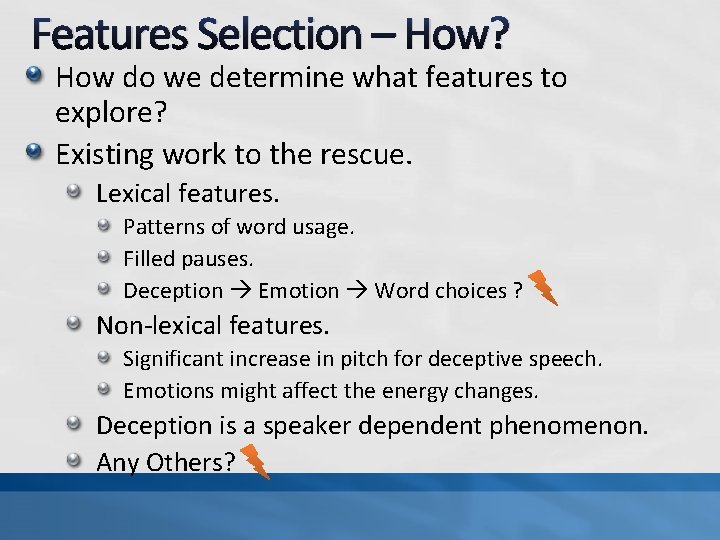 Features Selection – How?

How do we determine what features to explore?

Existing work to the rescue.

Lexical features.

Patterns of word usage.

Filled pauses.

Deception → Emotion → Word choices ?

Non-lexical features.

Significant increase in pitch for deceptive speech.

Emotions might affect the energy changes.

Deception is a speaker dependent phenomenon.

Any Others?